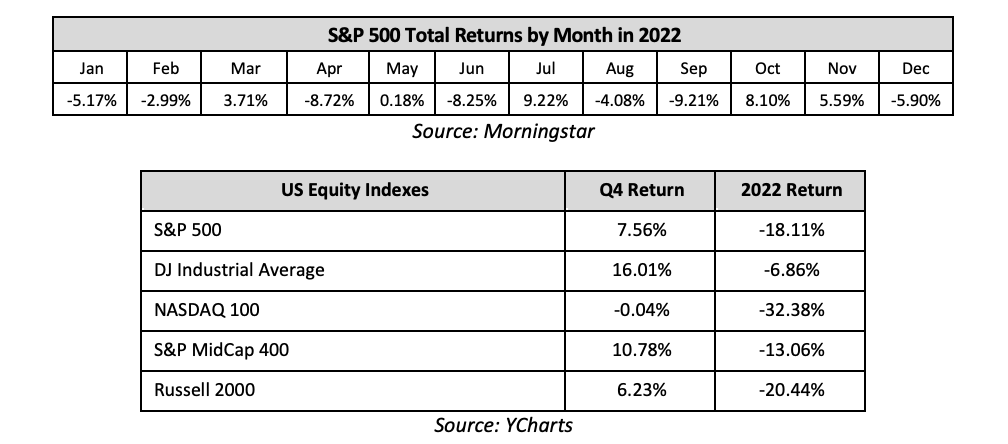 S&P 500 Total Returns by Month in 2022

| Jan | Feb | Mar | Apr | May | Jun | Jul | Aug | Sep | Oct | Nov | Dec |
|---|---|---|---|---|---|---|---|---|---|---|---|
| -5.17% | -2.99% | 3.71% | -8.72% | 0.18% | -8.25% | 9.22% | -4.08% | -9.21% | 8.10% | 5.59% | -5.90% |

Source: Morningstar

| US Equity Indexes | Q4 Return | 2022 Return |
|---|---|---|
| S&P 500 | 7.56% | -18.11% |
| DJ Industrial Average | 16.01% | -6.86% |
| NASDAQ 100 | -0.04% | -32.38% |
| S&P MidCap 400 | 10.78% | -13.06% |
| Russell 2000 | 6.23% | -20.44% |

Source: YCharts